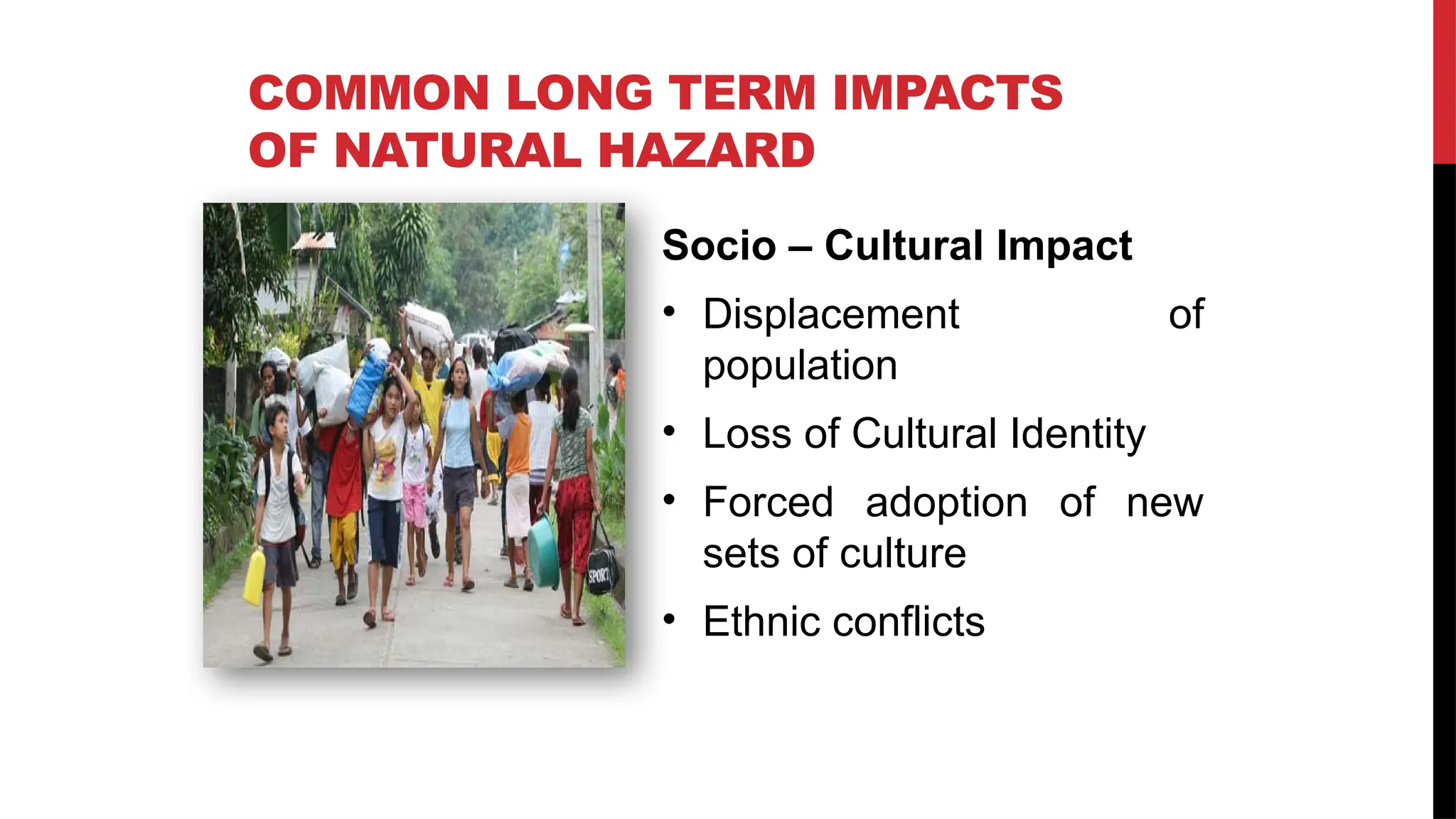 COMMON LONG TERM IMPACTS OF NATURAL HAZARD

SPORT

Socio – Cultural Impact

• Displacement of population
• Loss of Cultural Identity
• Forced adoption of new sets of culture
• Ethnic conflicts